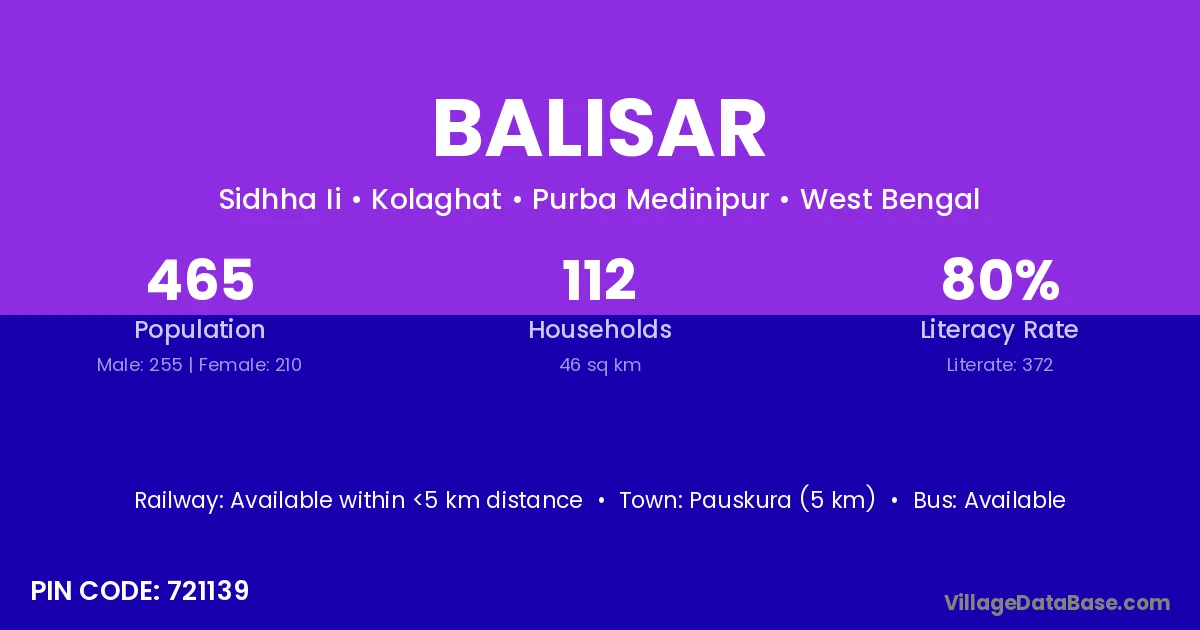 BALISAR

Sidhha Ii • Kolaghat • Purba Medinipur • West Bengal

465
Population
Male: 255 | Female: 210

112
Households
46 sq km

80%
Literacy Rate
Literate: 372

Railway: Available within <5 km distance • Town: Pauskura (5 km) • Bus: Available

PIN CODE: 721139

VillageDataBase.com